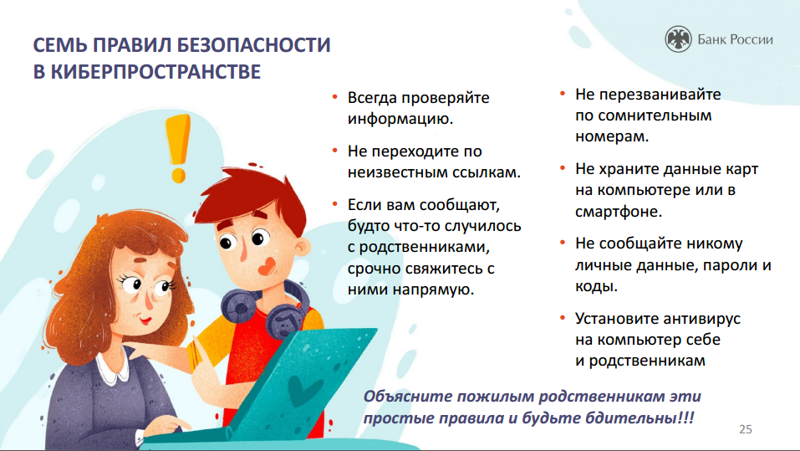 СЕМЬ ПРАВИЛ БЕЗОПАСНОСТИ В КИБЕРПРОСТРАНСТВЕ

Банк России

• Всегда проверяйте информацию.

• Не переходите по неизвестным ссылкам.

• Если вам сообщают, будто что-то случилось с родственниками, срочно свяжитесь с ними напрямую.

• Не перезванивайте по сомнительным номерам.

• Не храните данные карт на компьютере или в смартфоне.

• Не сообщайте никому личные данные, пароли и коды.

• Установите антивирус на компьютер себе и родственникам

Объясните пожилым родственникам эти простые правила и будьте бдительны!!!

25